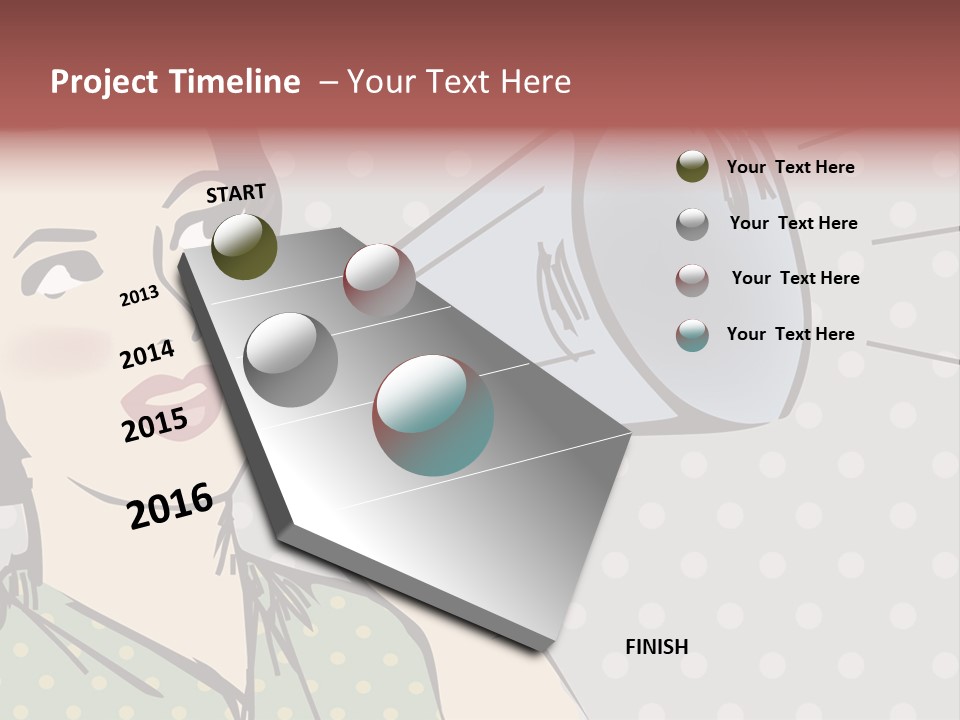 Project Timeline – Your Text Here

START

2013

2014

2015

2016

FINISH

Your Text Here

Your Text Here

Your Text Here

Your Text Here